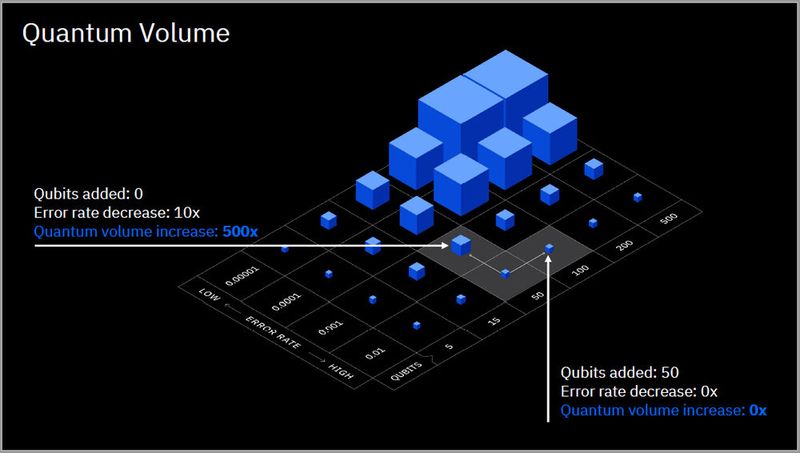 Quantum Volume

Qubits added: 0
Error rate decrease: 10x
Quantum volume increase: 500x

0.00001
0.0001
0.001
0.01

LOW ← ERROR RATE → HIGH

QUBITS 5 15 50 100 200 500

Qubits added: 50
Error rate decrease: 0x
Quantum volume increase: 0x